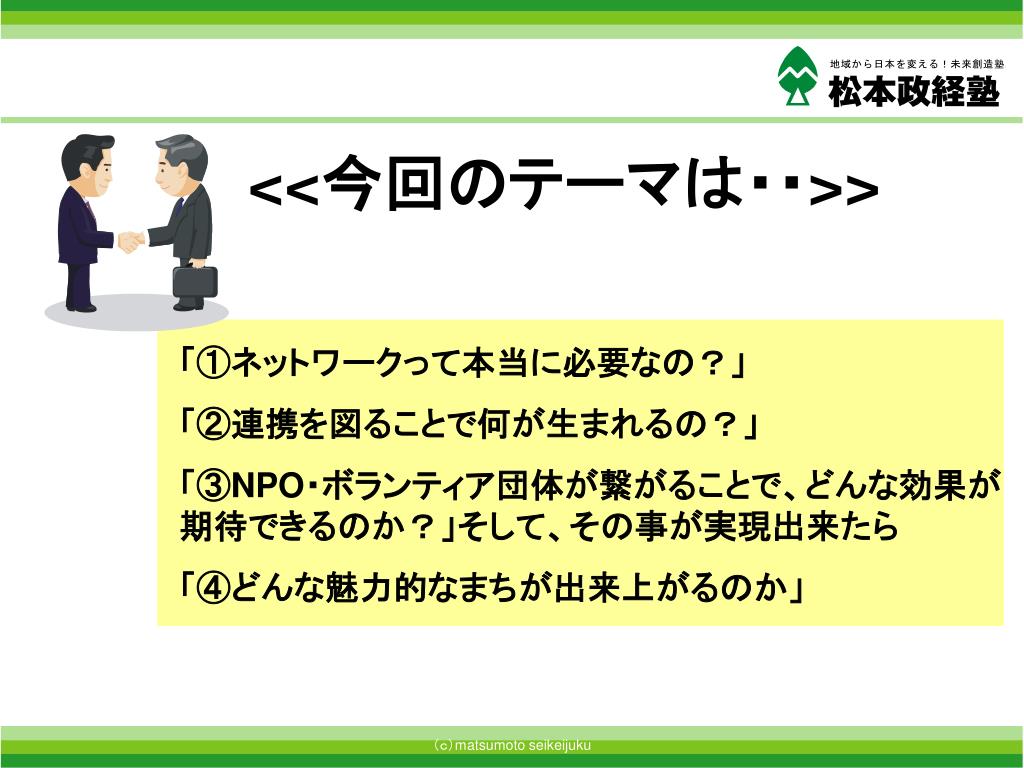 地域から日本を変える！未来創造塾
松本政経塾

<<今回のテーマは･･>>

「①ネットワークって本当に必要なの？」

「②連携を図ることで何が生まれるの？」

「③NPO･ボランティア団体が繋がることで、どんな効果が期待できるのか？」そして、その事が実現出来たら

「④どんな魅力的なまちが出来上がるのか」

（c）matsumoto seikeijuku